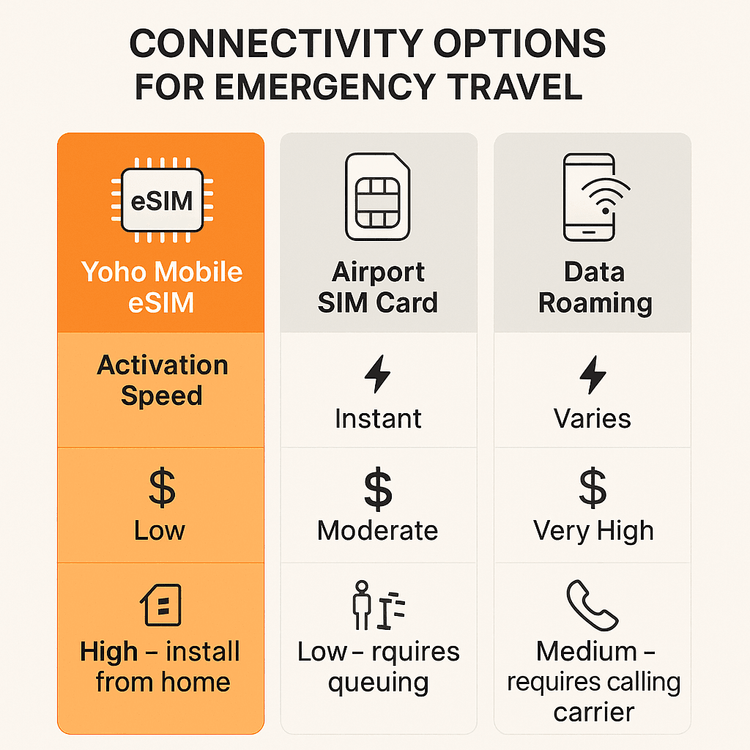 CONNECTIVITY OPTIONS FOR EMERGENCY TRAVEL

| eSIM Yoho Mobile eSIM | Airport SIM Card | Data Roaming |
|---|---|---|
| Activation Speed | Instant | Varies |
| $ Low | $ Moderate | $ Very High |
| High – install from home | Low – rquires queuing | Medium – requires calling carrier |